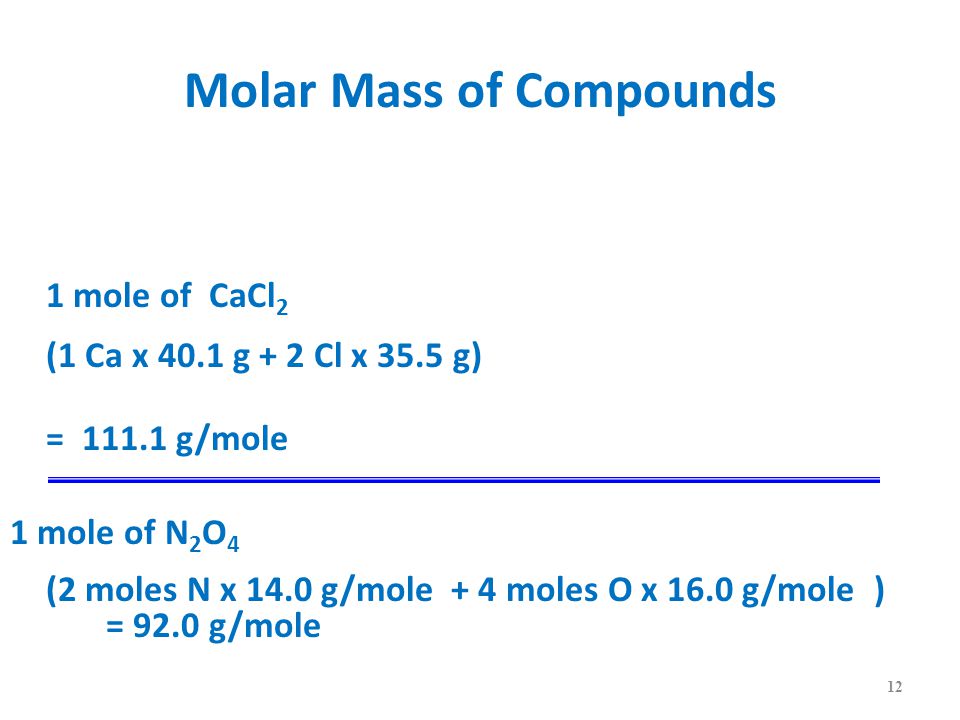 Molar Mass of Compounds

1 mole of $CaCl_2$

(1 Ca x 40.1 g + 2 Cl x 35.5 g)

= 111.1 g/mole

1 mole of $N_2O_4$

(2 moles N x 14.0 g/mole + 4 moles O x 16.0 g/mole ) = 92.0 g/mole

12